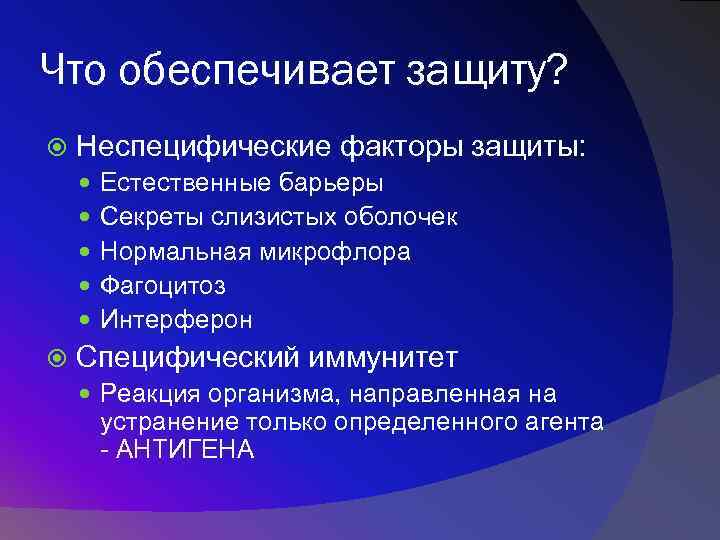 Что обеспечивает защиту?

Неспецифические факторы защиты:

Естественные барьеры

Секреты слизистых оболочек

Нормальная микрофлора

Фагоцитоз

Интерферон

Специфический иммунитет

Реакция организма, направленная на устранение только определенного агента - АНТИГЕНА